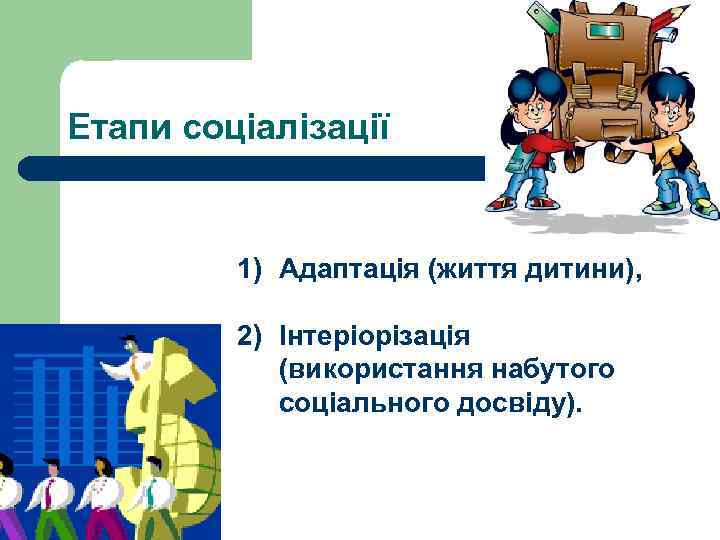 Етапи соціалізації

1) Адаптація (життя дитини),

2) Інтеріорізація (використання набутого соціального досвіду).